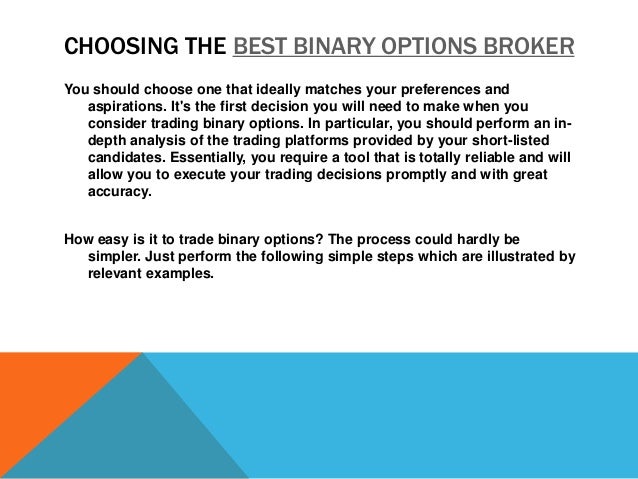 CHOOSING THE BEST BINARY OPTIONS BROKER

You should choose one that ideally matches your preferences and aspirations. It's the first decision you will need to make when you consider trading binary options. In particular, you should perform an in-depth analysis of the trading platforms provided by your short-listed candidates. Essentially, you require a tool that is totally reliable and will allow you to execute your trading decisions promptly and with great accuracy.

How easy is it to trade binary options? The process could hardly be simpler. Just perform the following simple steps which are illustrated by relevant examples.